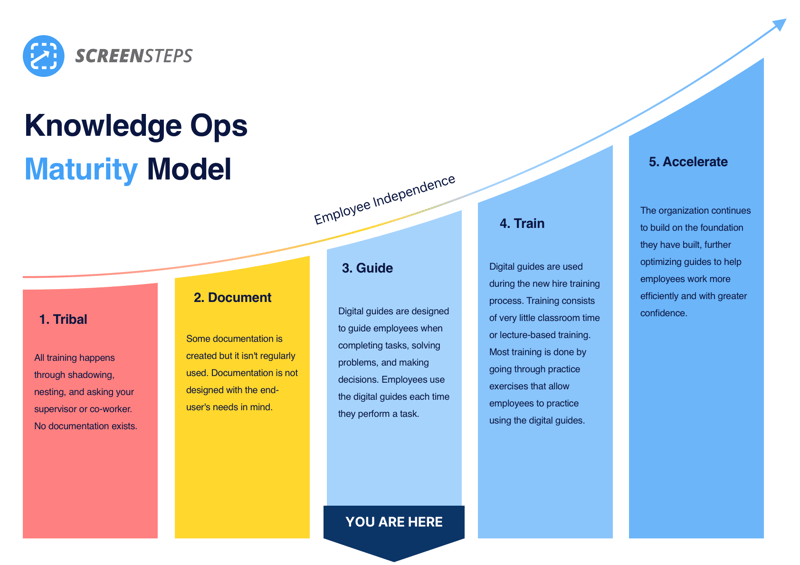 SCREENSTEPS

Knowledge Ops Maturity Model

Employee Independence

1. Tribal

All training happens through shadowing, nesting, and asking your supervisor or co-worker. No documentation exists.

2. Document

Some documentation is created but it isn't regularly used. Documentation is not designed with the end-user's needs in mind.

3. Guide

Digital guides are designed to guide employees when completing tasks, solving problems, and making decisions. Employees use the digital guides each time they perform a task.

YOU ARE HERE

4. Train

Digital guides are used during the new hire training process. Training consists of very little classroom time or lecture-based training. Most training is done by going through practice exercises that allow employees to practice using the digital guides.

5. Accelerate

The organization continues to build on the foundation they have built, further optimizing guides to help employees work more efficiently and with greater confidence.